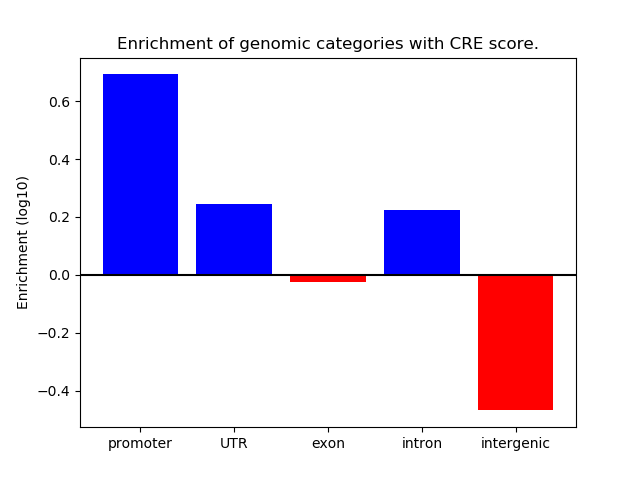 Enrichment of genomic categories with CRE score.

Enrichment (log10)

0.6
0.4
0.2
0.0
−0.2
−0.4

promoter
UTR
exon
intron
intergenic